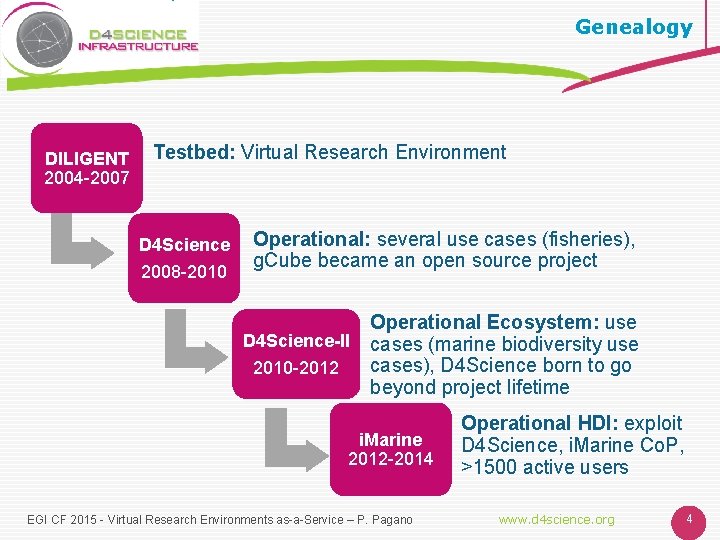 D4SCIENCE INFRASTRUCTURE

Genealogy

DILIGENT 2004-2007

Testbed: Virtual Research Environment

D4Science 2008-2010

Operational: several use cases (fisheries), gCube became an open source project

D4Science-II 2010-2012

Operational Ecosystem: use cases (marine biodiversity use cases), D4Science born to go beyond project lifetime

iMarine 2012-2014

Operational HDI: exploit D4Science, iMarine CoP, >1500 active users

EGI CF 2015 - Virtual Research Environments as-a-Service – P. Pagano

www.d4science.org

4